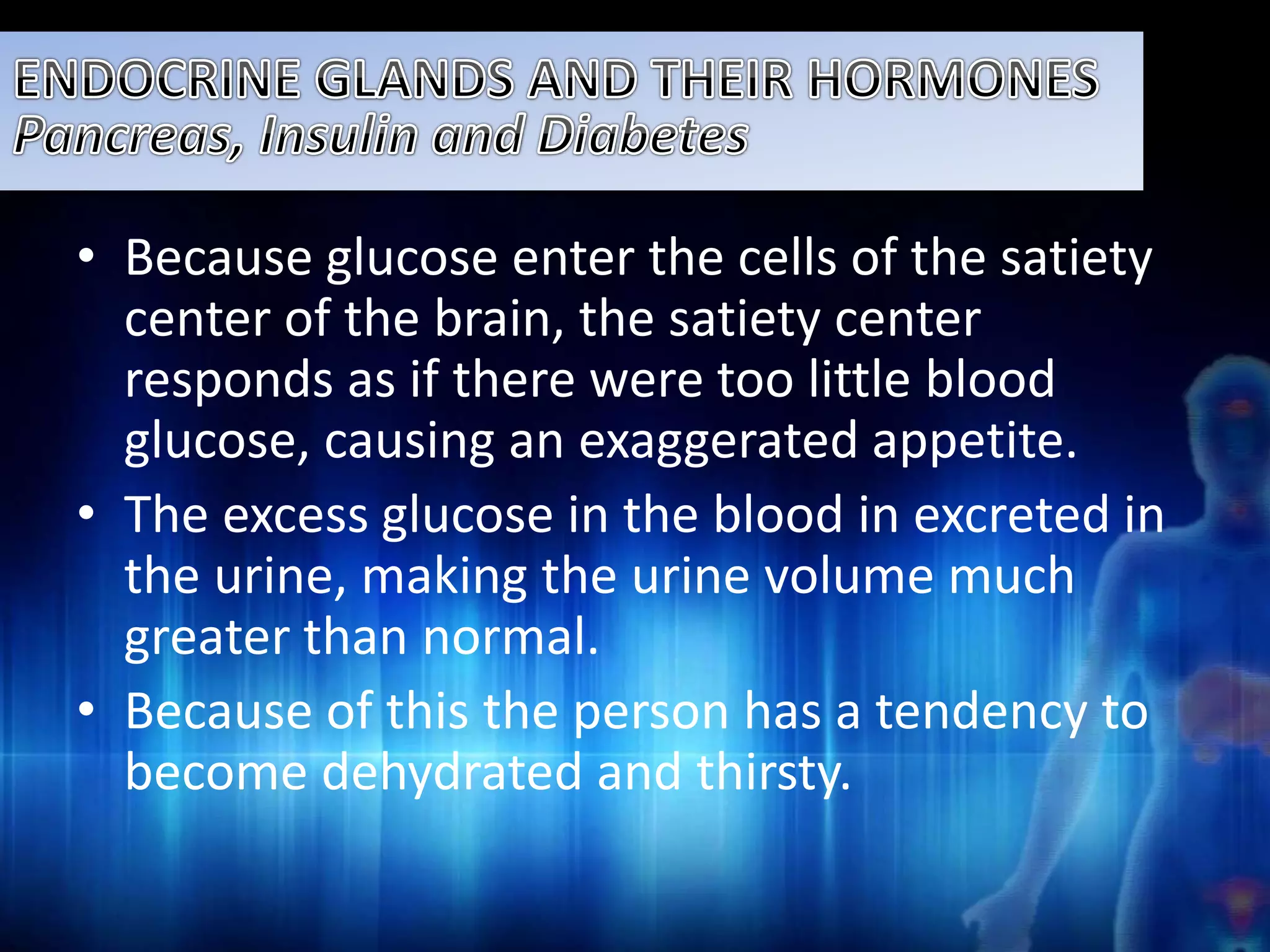 ENDOCRINE GLANDS AND THEIR HORMONES
Pancreas, Insulin and Diabetes

• Because glucose enter the cells of the satiety center of the brain, the satiety center responds as if there were too little blood glucose, causing an exaggerated appetite.
• The excess glucose in the blood in excreted in the urine, making the urine volume much greater than normal.
• Because of this the person has a tendency to become dehydrated and thirsty.